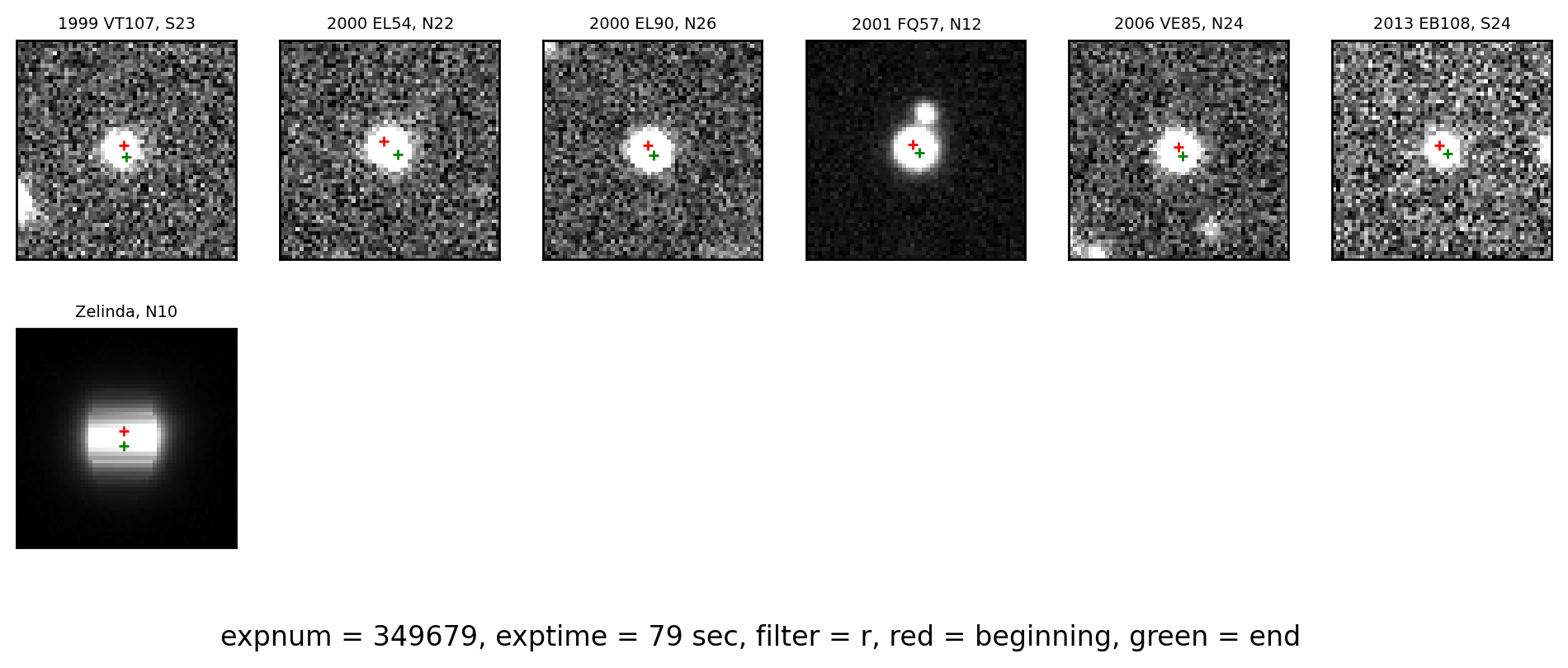 1999 VT107, S23

2000 EL54, N22

2000 EL90, N26

2001 FQ57, N12

2006 VE85, N24

2013 EB108, S24

Zelinda, N10

expnum = 349679, exptime = 79 sec, filter = r, red = beginning, green = end